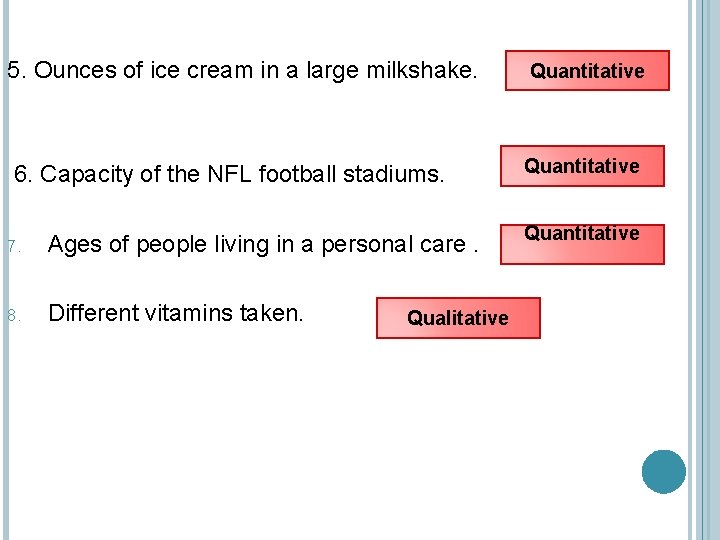 5. Ounces of ice cream in a large milkshake.

Quantitative

6. Capacity of the NFL football stadiums.

Quantitative

7. Ages of people living in a personal care .

Quantitative

8. Different vitamins taken.

Qualitative